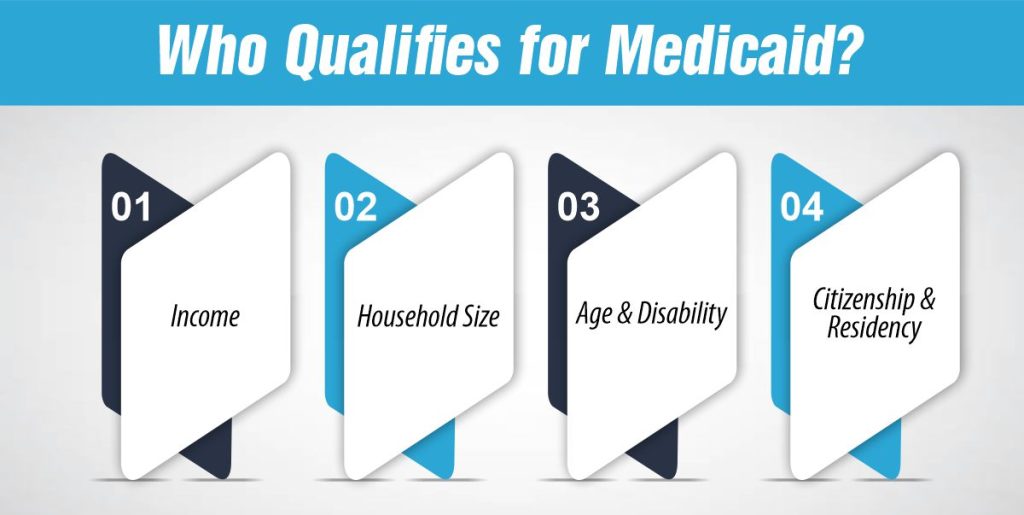 Who Qualifies for Medicaid?

01
Income

02
Household Size

03
Age & Disability

04
Citizenship & Residency